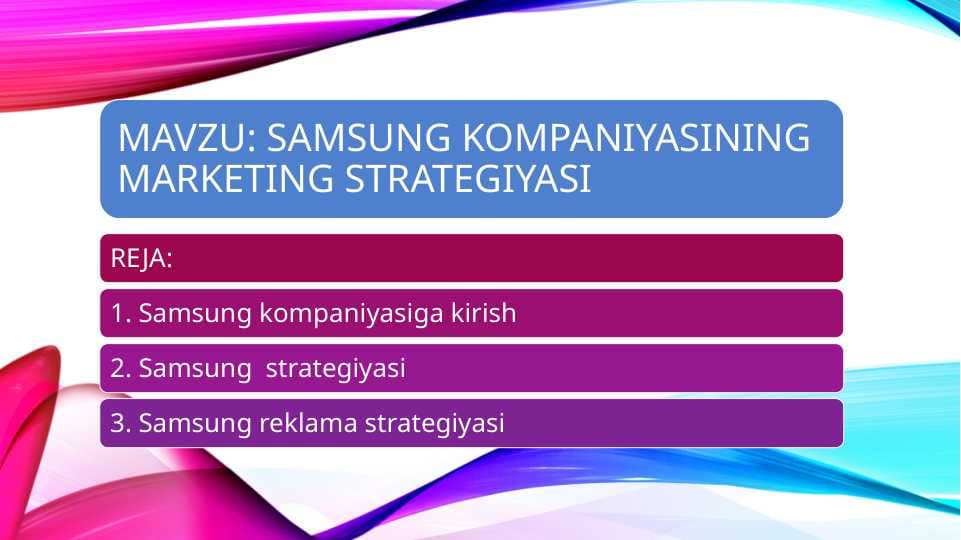 MAVZU: SAMSUNG KOMPANIYASINING MARKETING STRATEGIYASI

REJA:

1. Samsung kompaniyasiga kirish

2. Samsung  strategiyasi

3. Samsung reklama strategiyasi